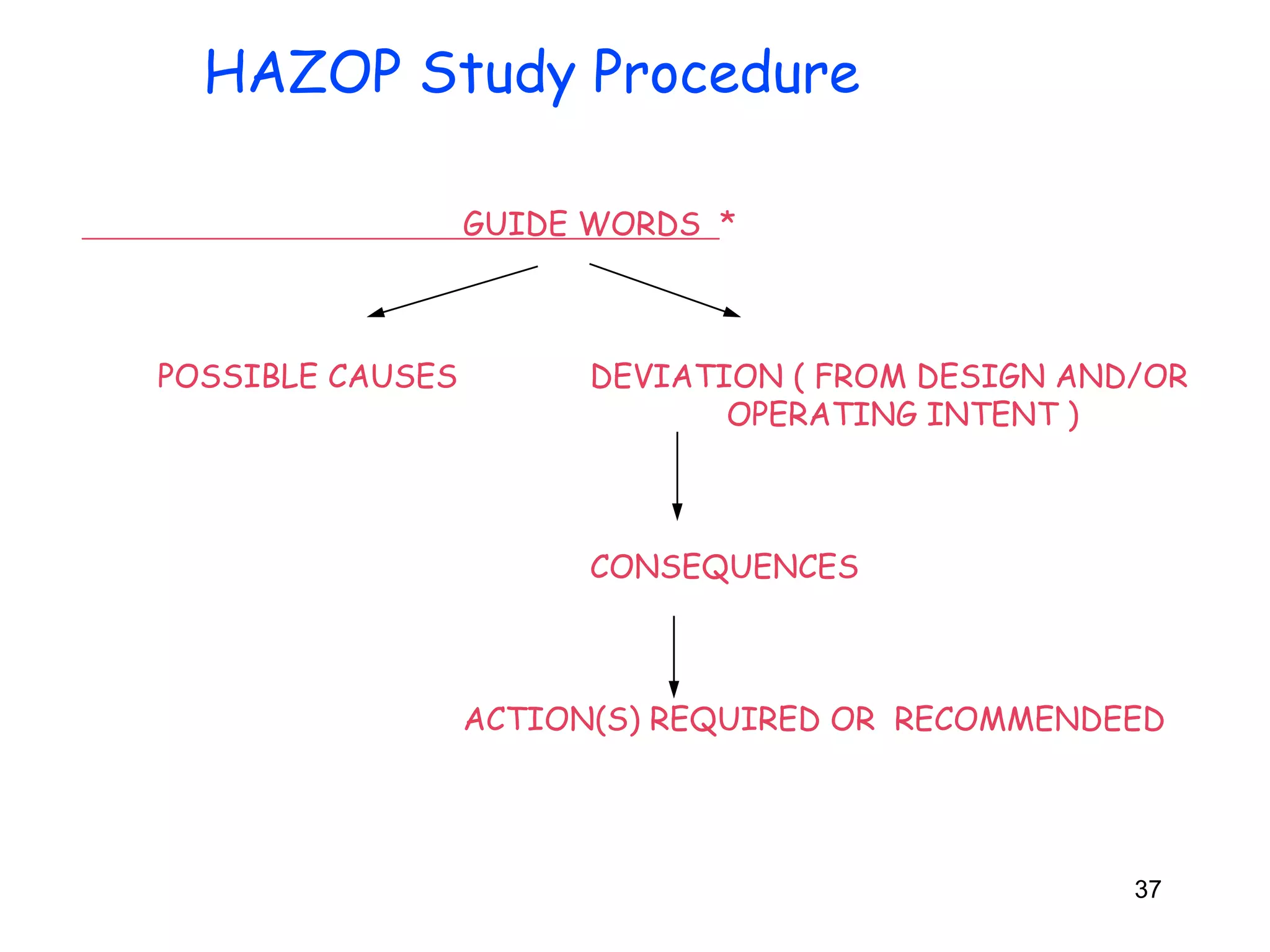 HAZOP Study Procedure

GUIDE WORDS *

POSSIBLE CAUSES

DEVIATION ( FROM DESIGN AND/OR OPERATING INTENT )

CONSEQUENCES

ACTION(S) REQUIRED OR RECOMMENDEED

37